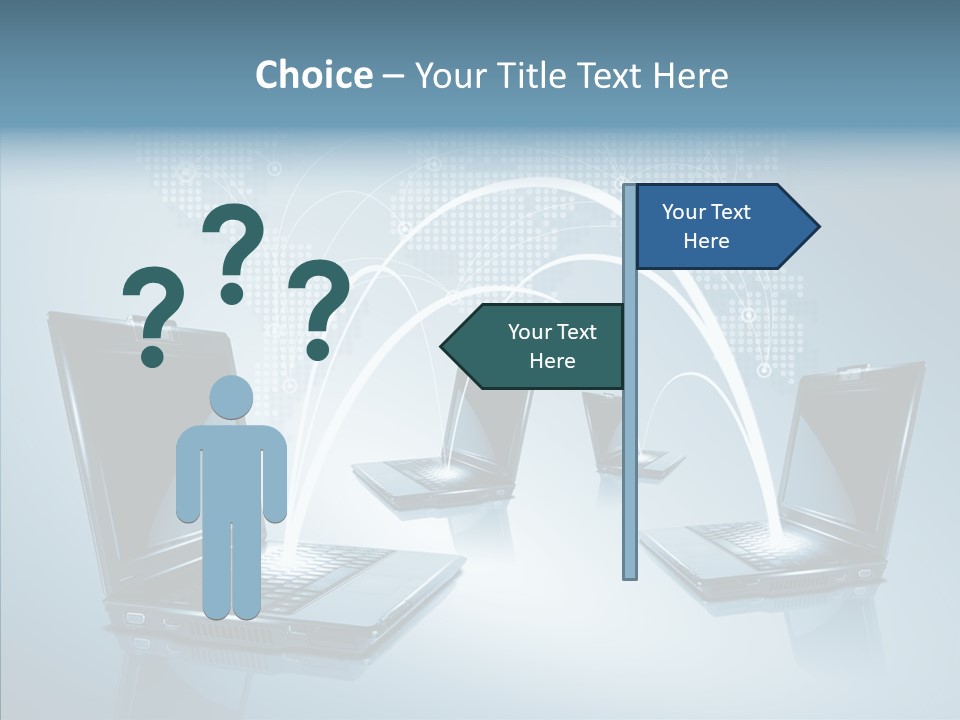 Choice – Your Title Text Here

? ? ?

Your Text Here

Your Text Here